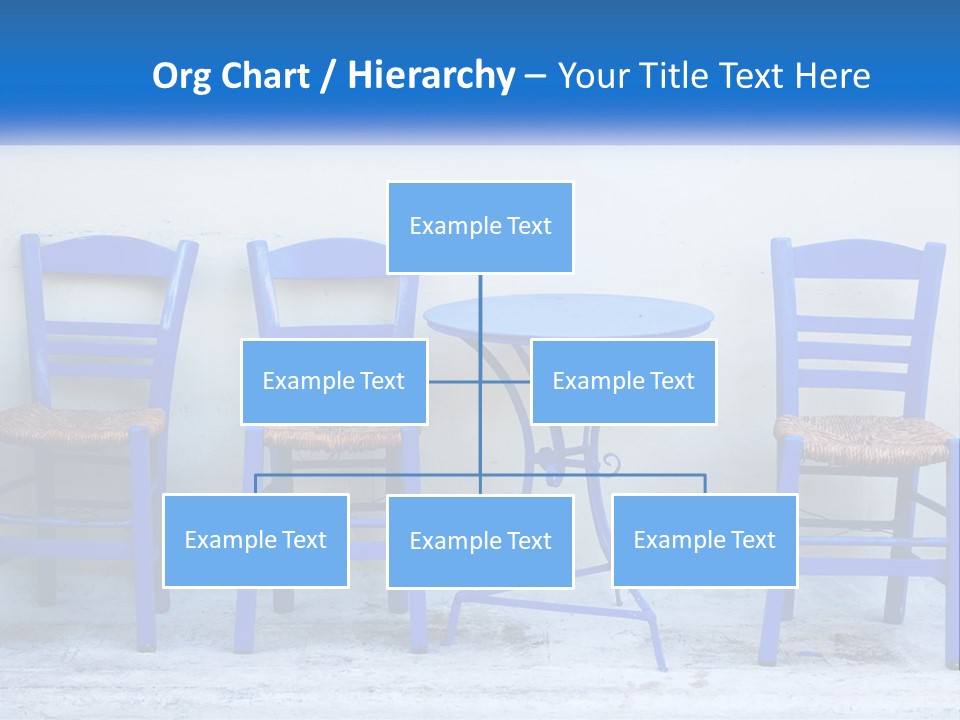 Org Chart / Hierarchy – Your Title Text Here

Example Text

Example Text

Example Text

Example Text

Example Text

Example Text